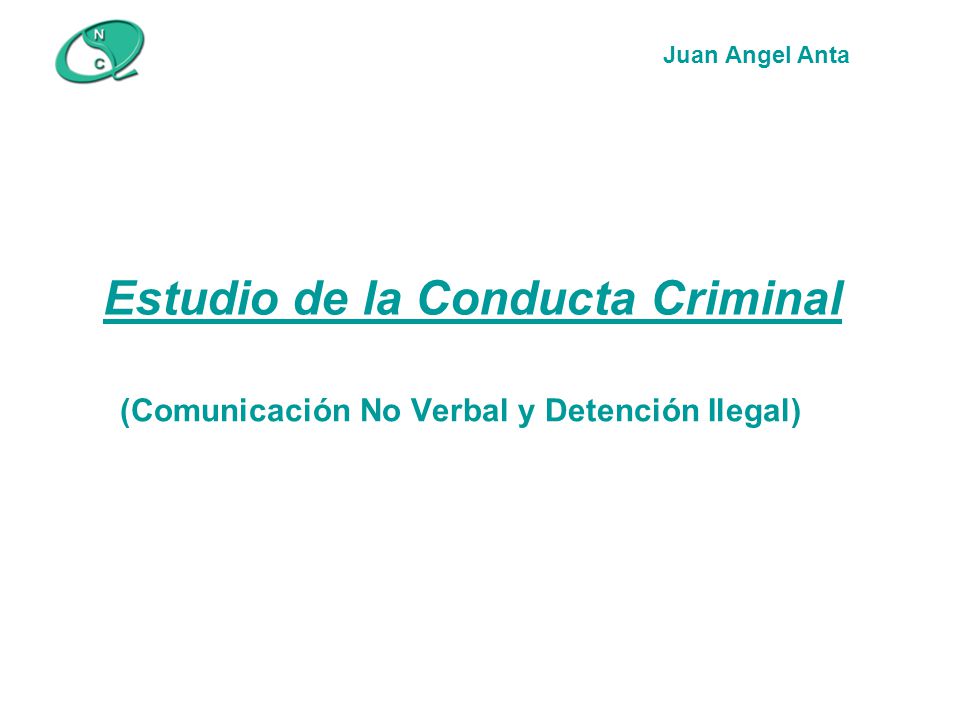 N
C

Juan Angel Anta

Estudio de la Conducta Criminal

(Comunicación No Verbal y Detención Ilegal)